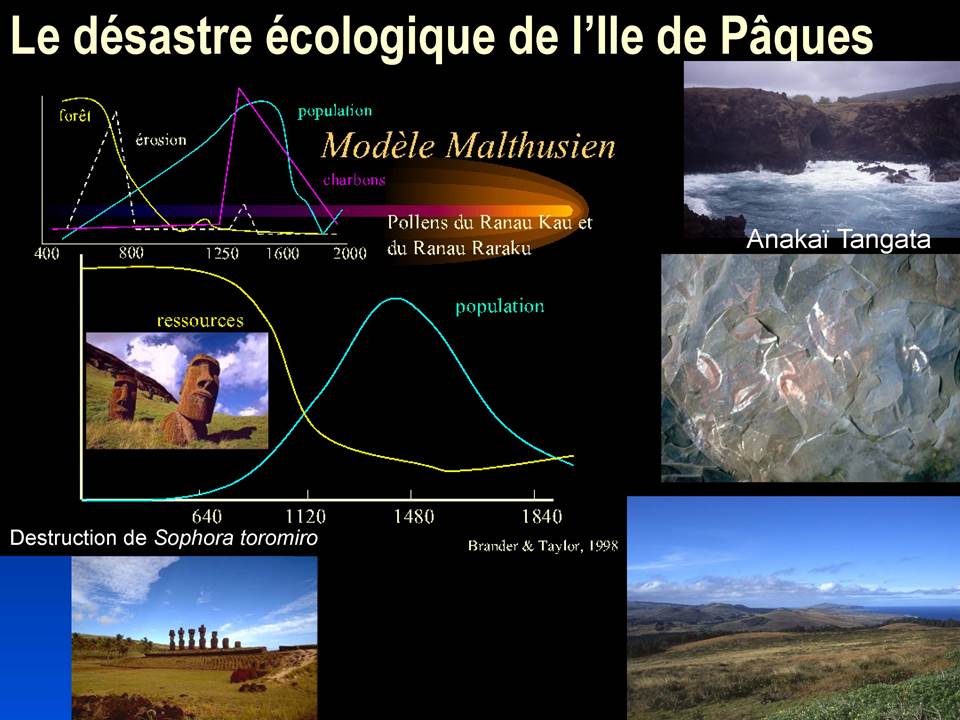 Le désastre écologique de l'Ile de Pâques

forêt

érosion

population

Modèle Malthusien

charbons

Pollens du Ranau Kau et du Ranau Raraku

400 800 1250 1600 2000

Anakaï Tangata

ressources

population

640 1120 1480 1840

Destruction de Sophora toromiro

Brander & Taylor, 1998